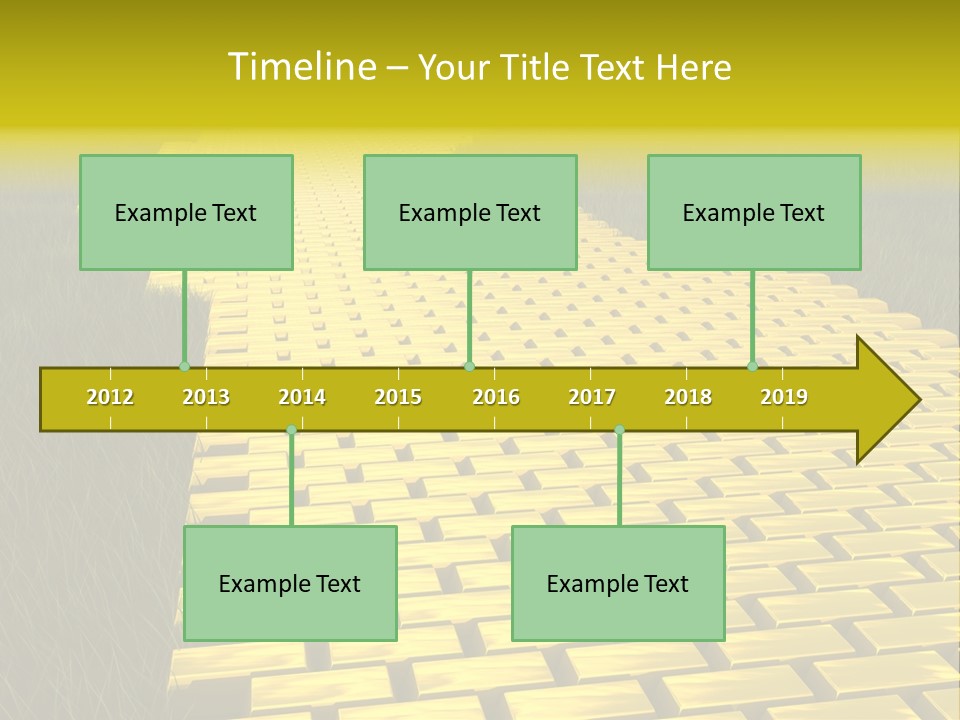 Timeline – Your Title Text Here

Example Text

Example Text

Example Text

2012 2013 2014 2015 2016 2017 2018 2019

Example Text

Example Text